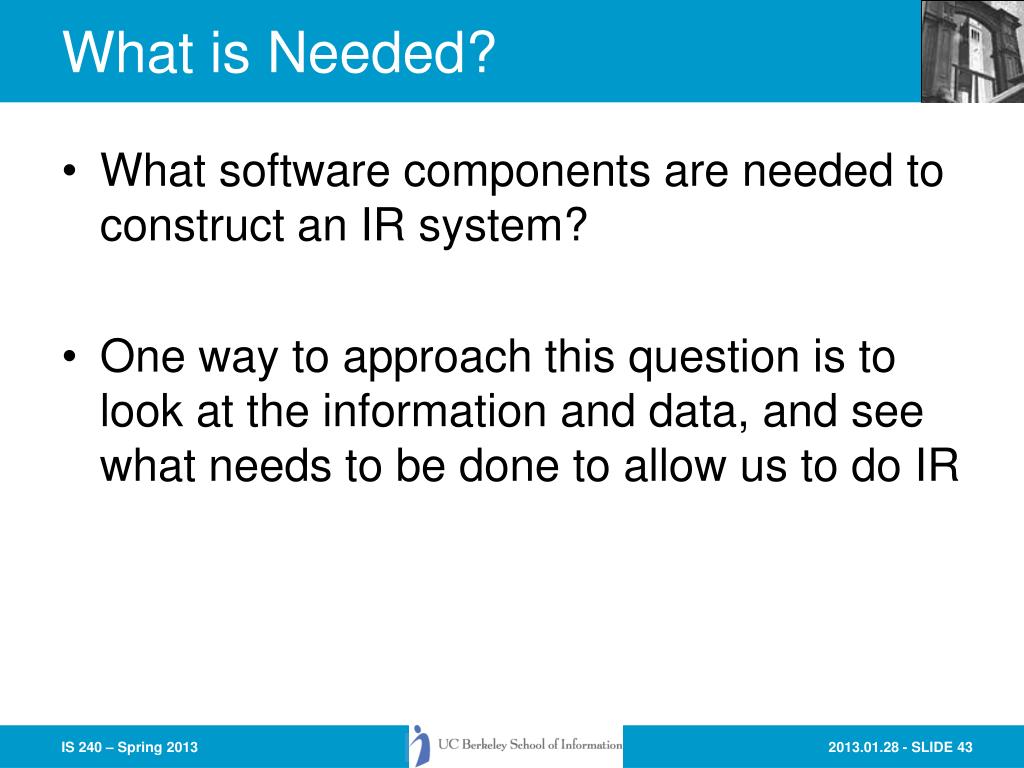 What is Needed?

• What software components are needed to construct an IR system?

• One way to approach this question is to look at the information and data, and see what needs to be done to allow us to do IR

IS 240 – Spring 2013

UC Berkeley School of Information

2013.01.28 - SLIDE 43